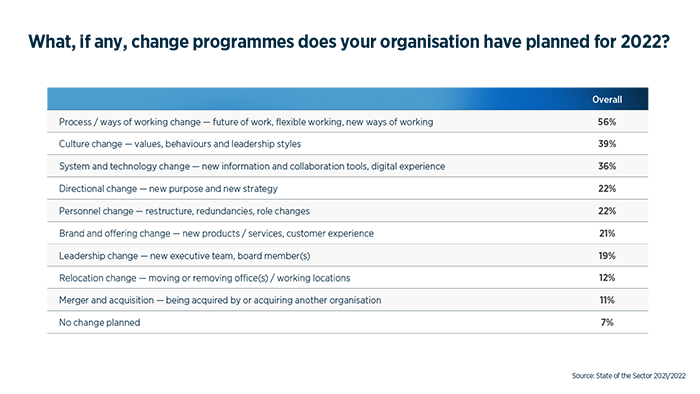 What, if any, change programmes does your organisation have planned for 2022?

| | Overall |
|---|---|
| Process / ways of working change — future of work, flexible working, new ways of working | 56% |
| Culture change — values, behaviours and leadership styles | 39% |
| System and technology change — new information and collaboration tools, digital experience | 36% |
| Directional change — new purpose and new strategy | 22% |
| Personnel change — restructure, redundancies, role changes | 22% |
| Brand and offering change — new products / services, customer experience | 21% |
| Leadership change — new executive team, board member(s) | 19% |
| Relocation change — moving or removing office(s) / working locations | 12% |
| Merger and acquisition — being acquired by or acquiring another organisation | 11% |
| No change planned | 7% |

Source: State of the Sector 2021/2022